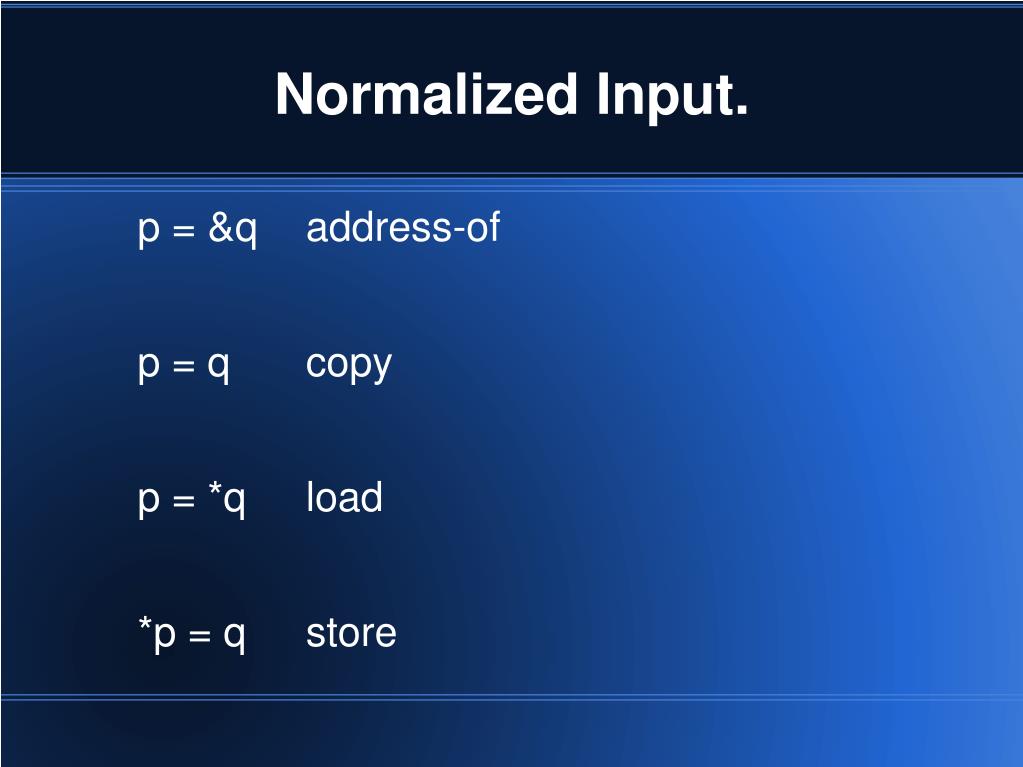 Normalized Input.

p = &q address-of

p = q copy

p = *q load

*p = q store